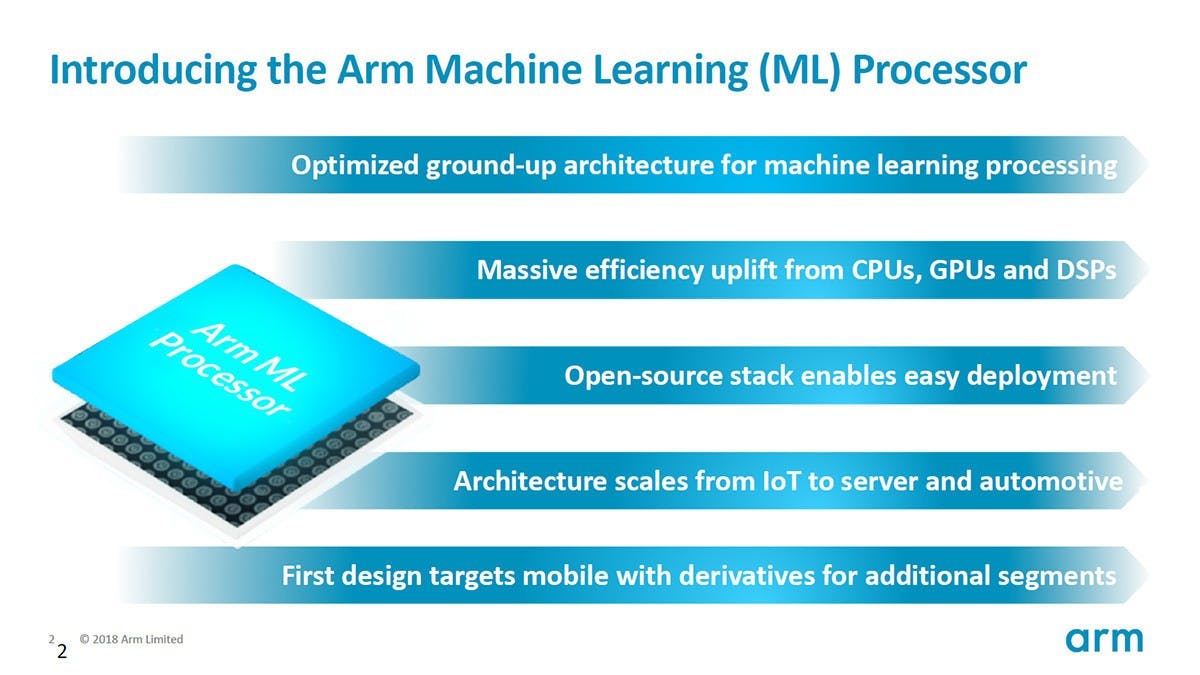 Introducing the Arm Machine Learning (ML) Processor

Optimized ground-up architecture for machine learning processing

Massive efficiency uplift from CPUs, GPUs and DSPs

Arm ML Processor

Open-source stack enables easy deployment

Architecture scales from IoT to server and automotive

First design targets mobile with derivatives for additional segments

2 © 2018 Arm Limited

2

arm